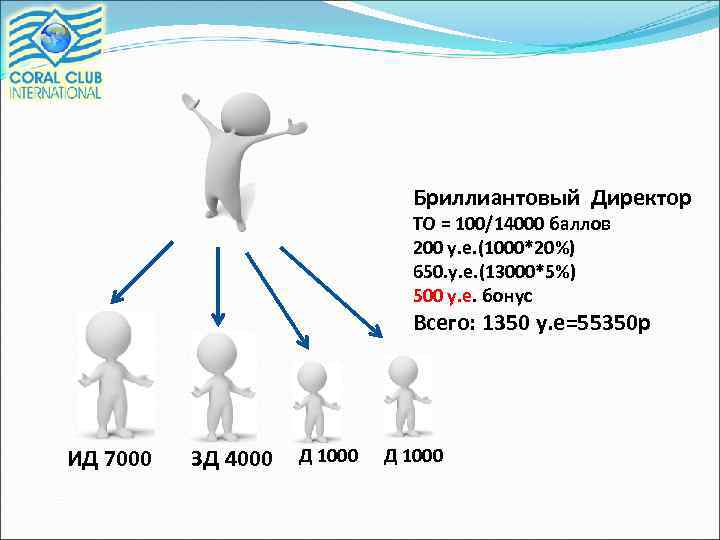 CORAL CLUB INTERNATIONAL

Бриллиантовый Директор
ТО = 100/14000 баллов
200 у.е.(1000*20%)
650.у.е.(13000*5%)
500 у.е. бонус
Всего: 1350 у.е=55350р

ИД 7000

ЗД 4000

Д 1000

Д 1000